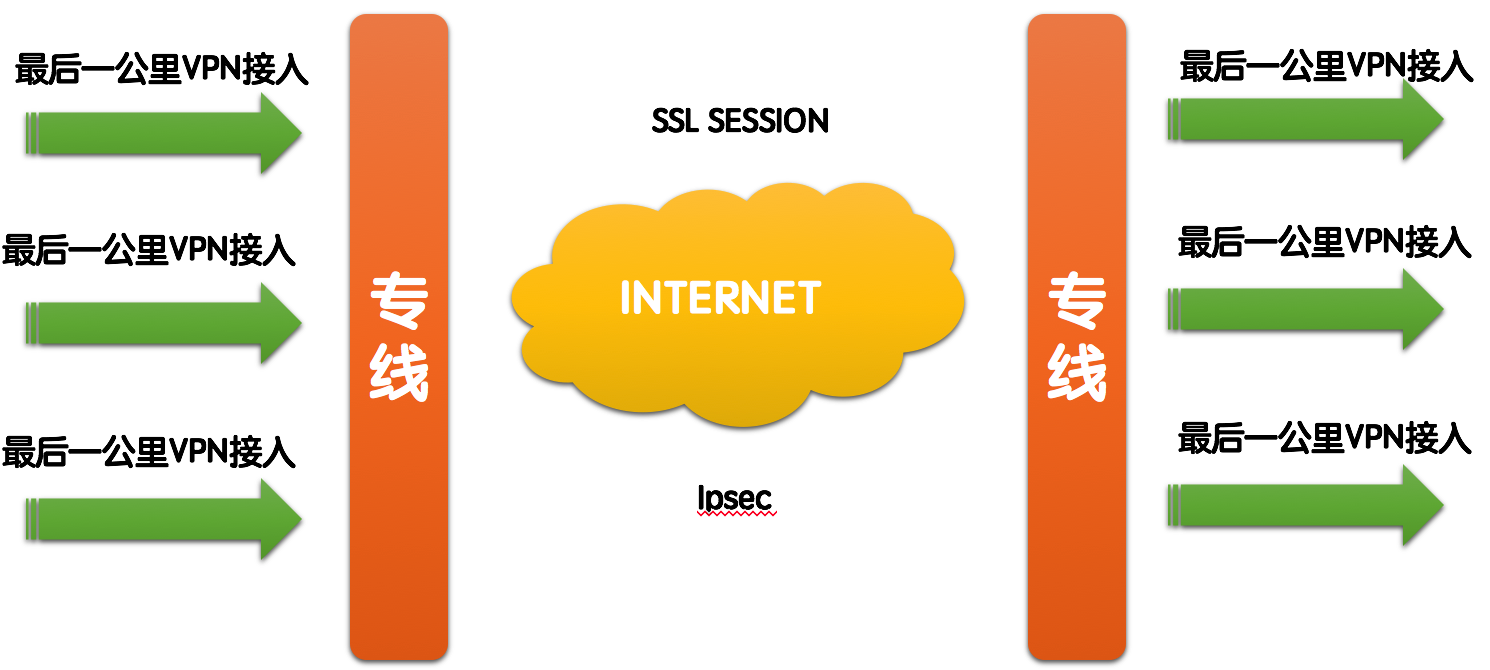 最后一公里VPN接入

最后一公里VPN接入

最后一公里VPN接入

专线

SSL SESSION

INTERNET

Ipsec

专线

最后一公里VPN接入

最后一公里VPN接入

最后一公里VPN接入